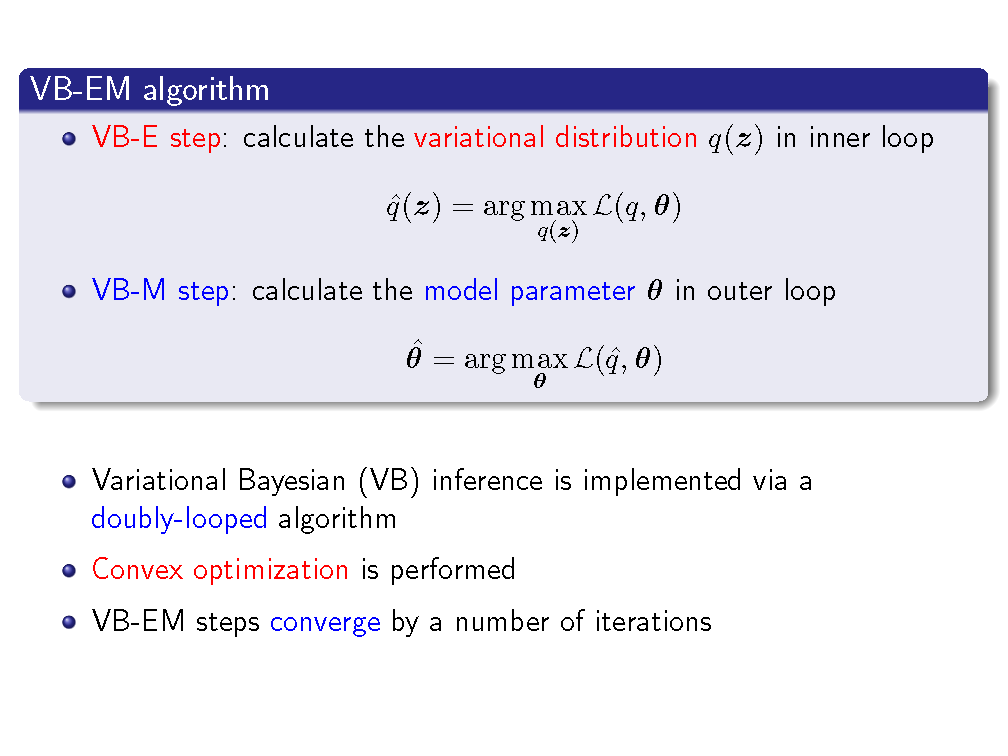 VB-EM algorithm

VB-E step: calculate the variational distribution $q(\boldsymbol{z})$ in inner loop

$$\hat{q}(\boldsymbol{z}) = \arg\max_{q(\boldsymbol{z})} \mathcal{L}(q, \boldsymbol{\theta})$$

VB-M step: calculate the model parameter $\boldsymbol{\theta}$ in outer loop

$$\hat{\boldsymbol{\theta}} = \arg\max_{\boldsymbol{\theta}} \mathcal{L}(\hat{q}, \boldsymbol{\theta})$$

Variational Bayesian (VB) inference is implemented via a doubly-looped algorithm

Convex optimization is performed

VB-EM steps converge by a number of iterations